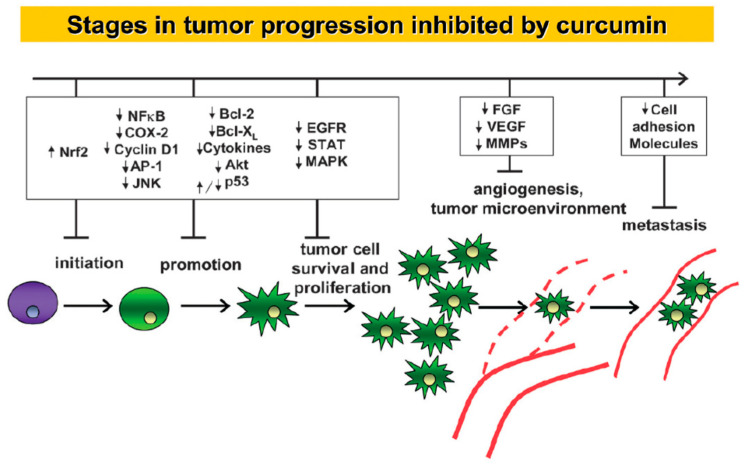 Stages in tumor progression inhibited by curcumin

↑ Nrf2

↓ NFκB
↓ COX-2
↓ Cyclin D1
↓ AP-1
↓ JNK

↓ Bcl-2
↓ Bcl-$X_L$
↓ Cytokines
↓ Akt
↑/↓ p53

↓ EGFR
↓ STAT
↓ MAPK

↓ FGF
↓ VEGF
↓ MMPs

↓ Cell adhesion Molecules

angiogenesis, tumor microenvironment

metastasis

initiation

promotion

tumor cell survival and proliferation